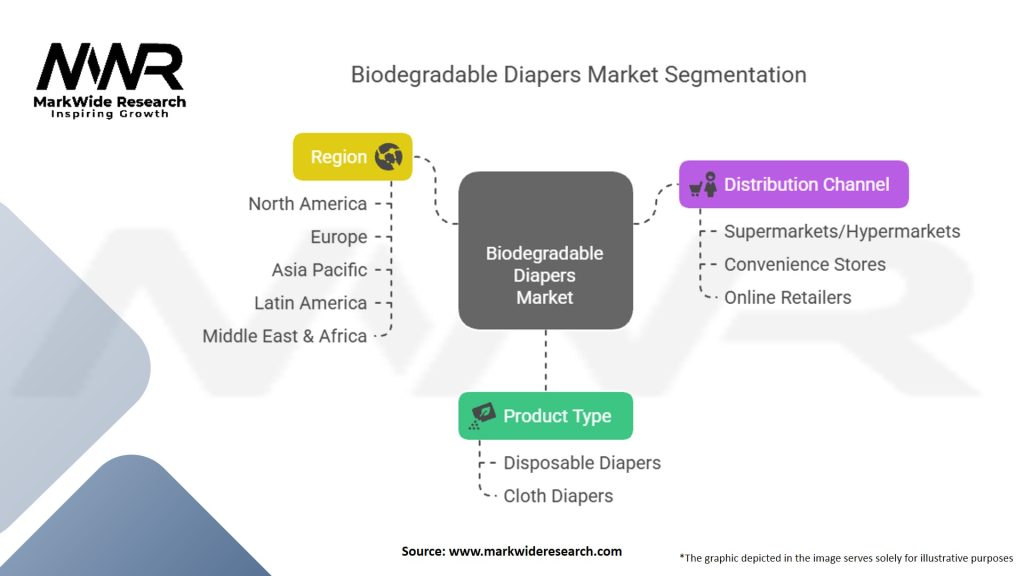 MWR
MarkWide Research
Inspiring Growth

Biodegradable Diapers Market Segmentation

Region
North America
Europe
Asia Pacific
Latin America
Middle East & Africa

Biodegradable Diapers Market

Distribution Channel
Supermarkets/Hypermarkets
Convenience Stores
Online Retailers

Product Type
Disposable Diapers
Cloth Diapers

Source: www.markwideresearch.com

*The graphic depicted in the image serves solely for illustrative purposes